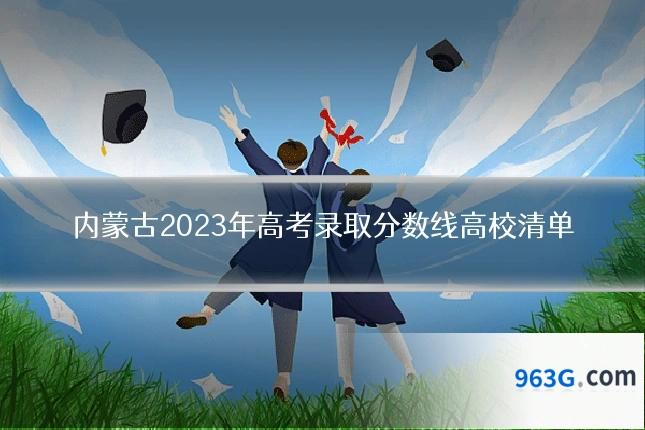 内蒙古2023年高考录取分数线高校清单

963G.com